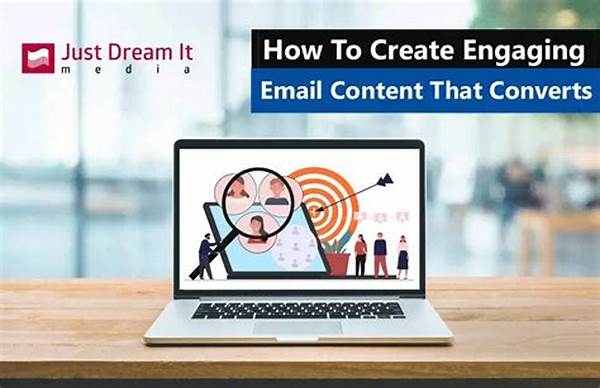 Just Dream It
media

How To Create Engaging
Email Content That Converts